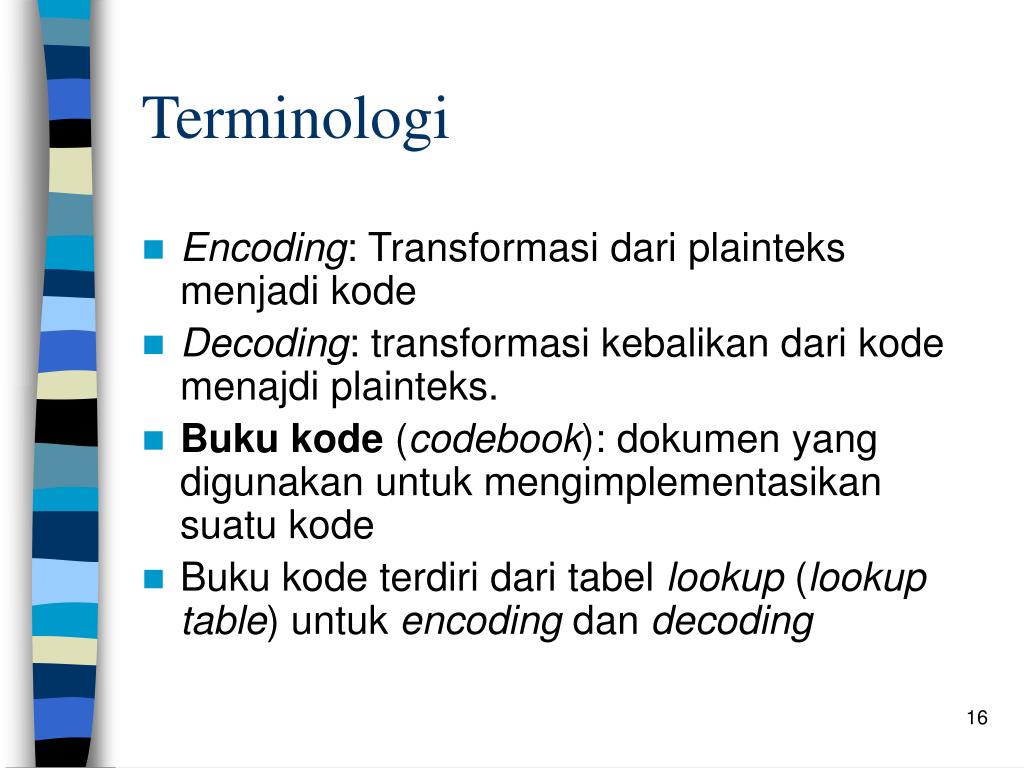 Terminologi

Encoding: Transformasi dari plainteks menjadi kode

Decoding: transformasi kebalikan dari kode menajdi plainteks.

Buku kode (codebook): dokumen yang digunakan untuk mengimplementasikan suatu kode

Buku kode terdiri dari tabel lookup (lookup table) untuk encoding dan decoding

16